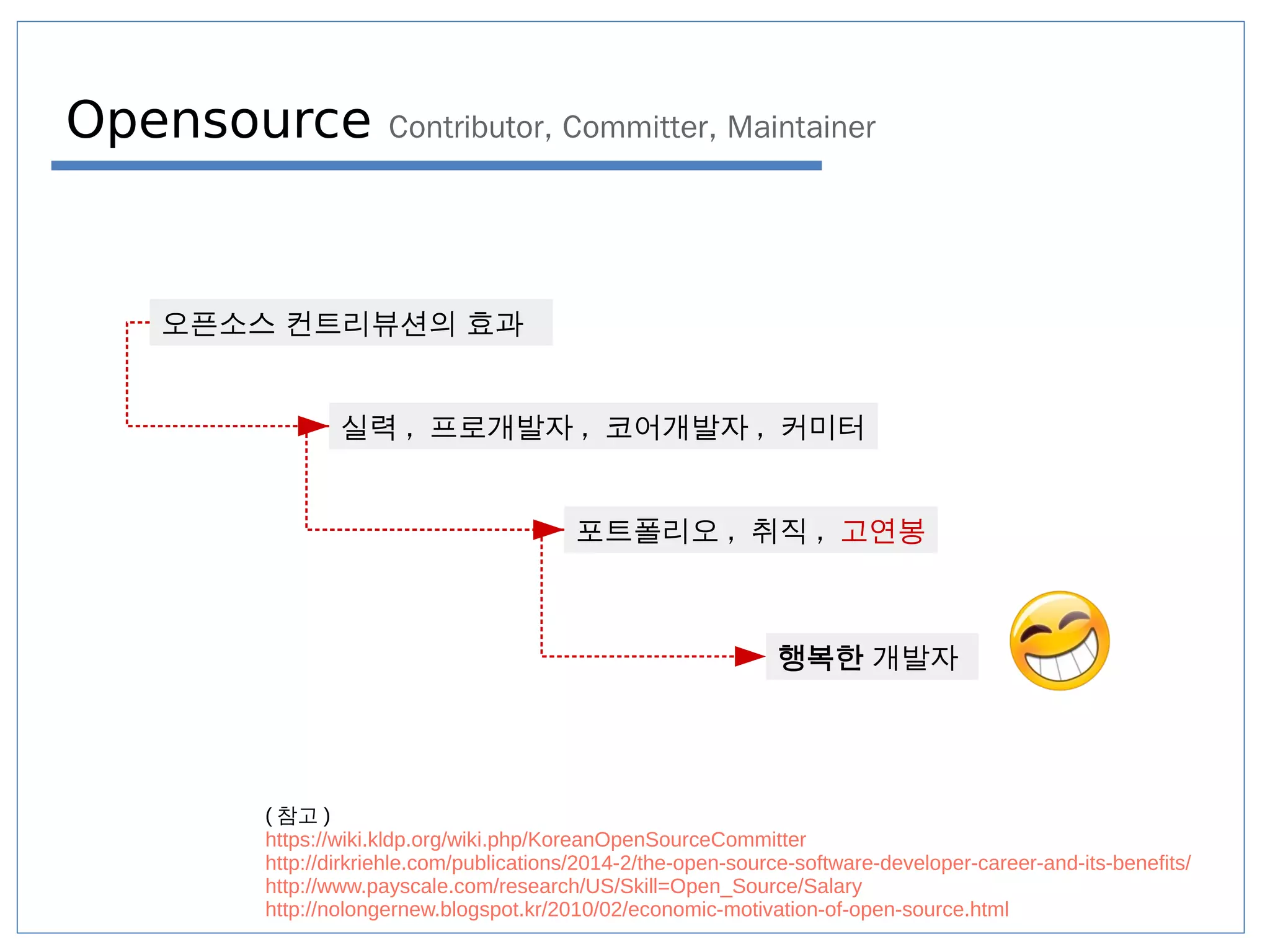 Opensource Contributor, Committer, Maintainer

오픈소스 컨트리뷰션의 효과

실력 , 프로개발자 , 코어개발자 , 커미터

포트폴리오 , 취직 , 고연봉

행복한 개발자

( 참고 )
https://wiki.kldp.org/wiki.php/KoreanOpenSourceCommitter
http://dirkriehle.com/publications/2014-2/the-open-source-software-developer-career-and-its-benefits/
http://www.payscale.com/research/US/Skill=Open_Source/Salary
http://nolongernew.blogspot.kr/2010/02/economic-motivation-of-open-source.html